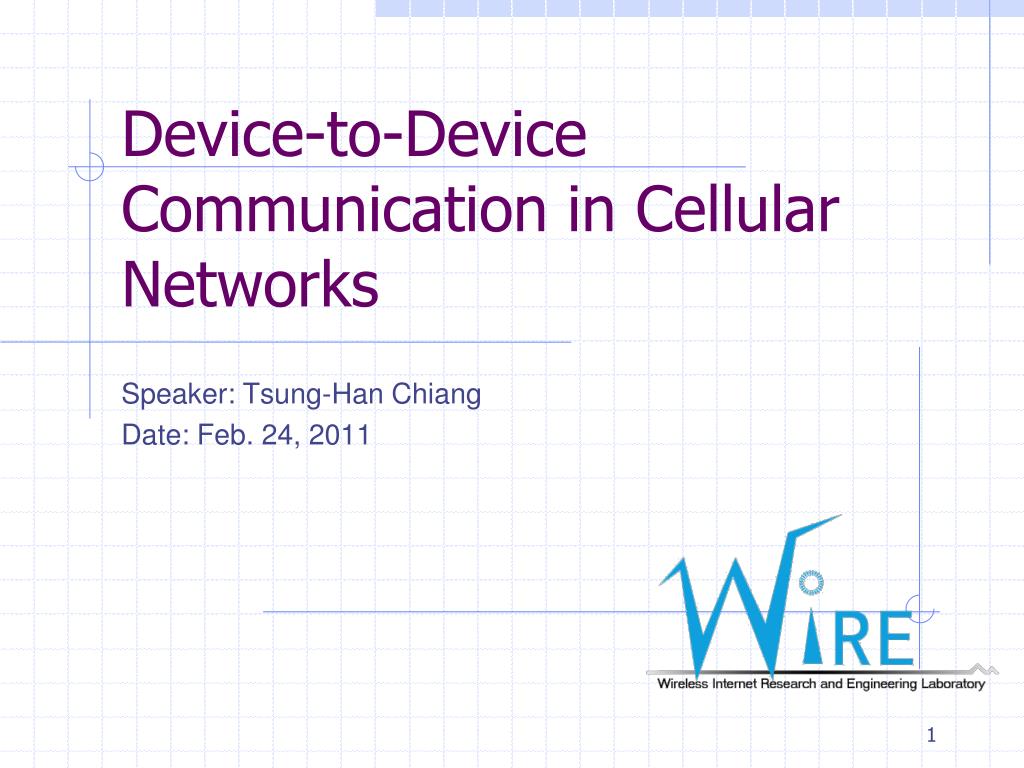 Device-to-Device Communication in Cellular Networks

Speaker: Tsung-Han Chiang
Date: Feb. 24, 2011

WiRE
Wireless Internet Research and Engineering Laboratory

1